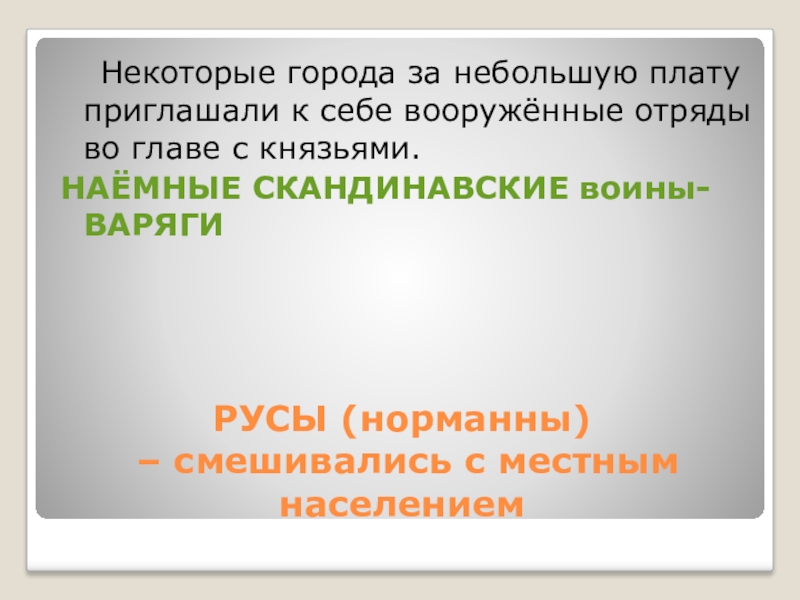 Некоторые города за небольшую плату приглашали к себе вооружённые отряды во главе с князьями.

НАЁМНЫЕ СКАНДИНАВСКИЕ воины-ВАРЯГИ

РУСЫ (норманны)
– смешивались с местным населением